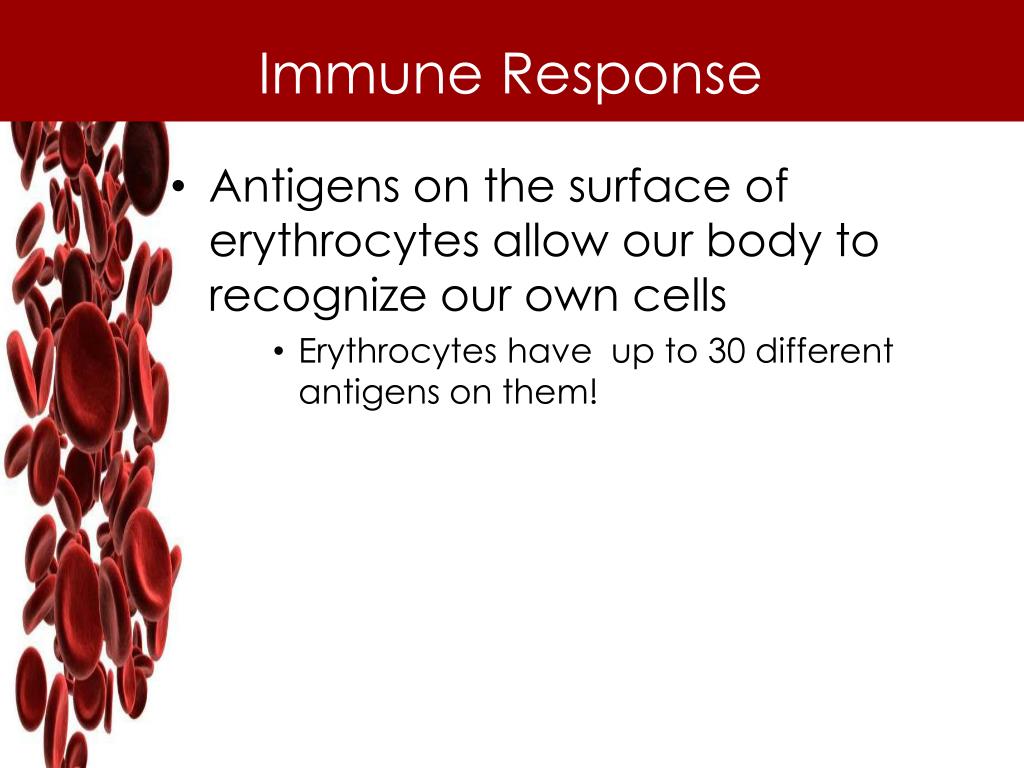 Immune Response

• Antigens on the surface of erythrocytes allow our body to recognize our own cells

• Erythrocytes have  up to 30 different antigens on them!